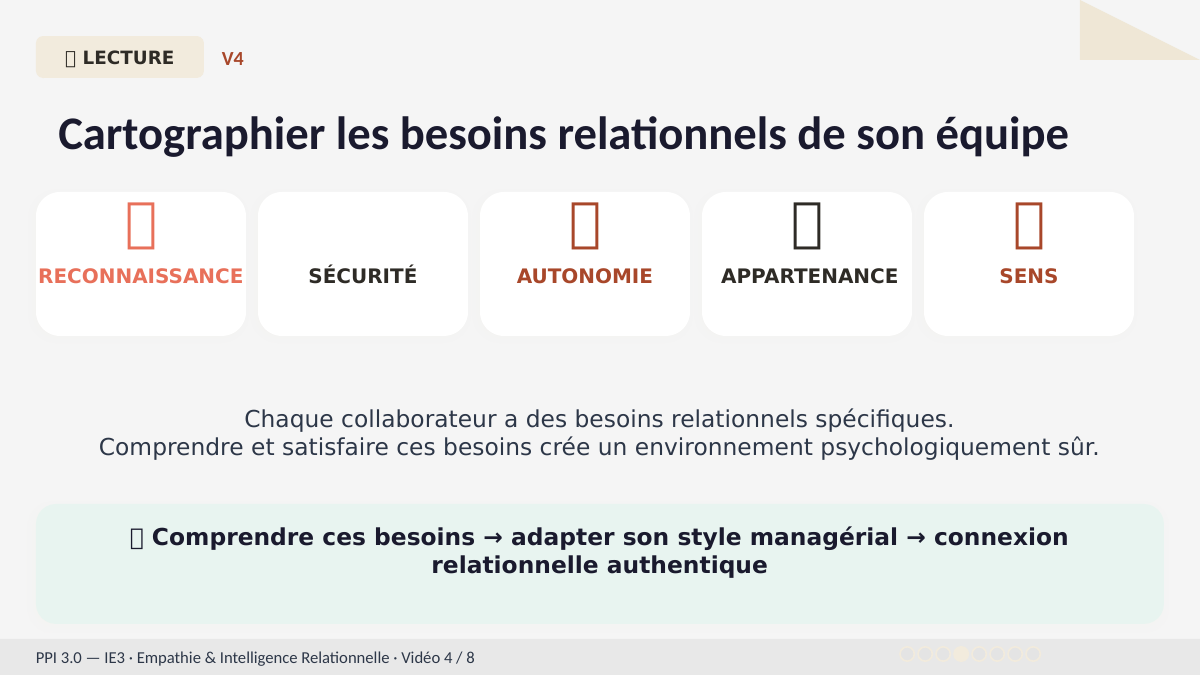 LECTURE V4

Cartographier les besoins relationnels de son équipe

RECONNAISSANCE

SÉCURITÉ

AUTONOMIE

APPARTENANCE

SENS

Chaque collaborateur a des besoins relationnels spécifiques.
Comprendre et satisfaire ces besoins crée un environnement psychologiquement sûr.

Comprendre ces besoins → adapter son style managérial → connexion relationnelle authentique

PPI 3.0 — IE3 · Empathie & Intelligence Relationnelle · Vidéo 4 / 8